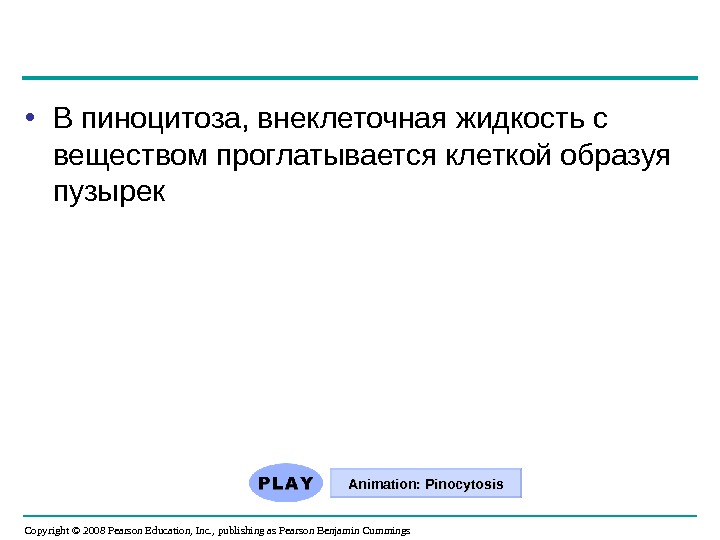 • В пиноцитоза, внеклеточная жидкость с веществом проглатывается клеткой образуя пузырек

PLAY

Animation: Pinocytosis

Copyright © 2008 Pearson Education, Inc., publishing as Pearson Benjamin Cummings